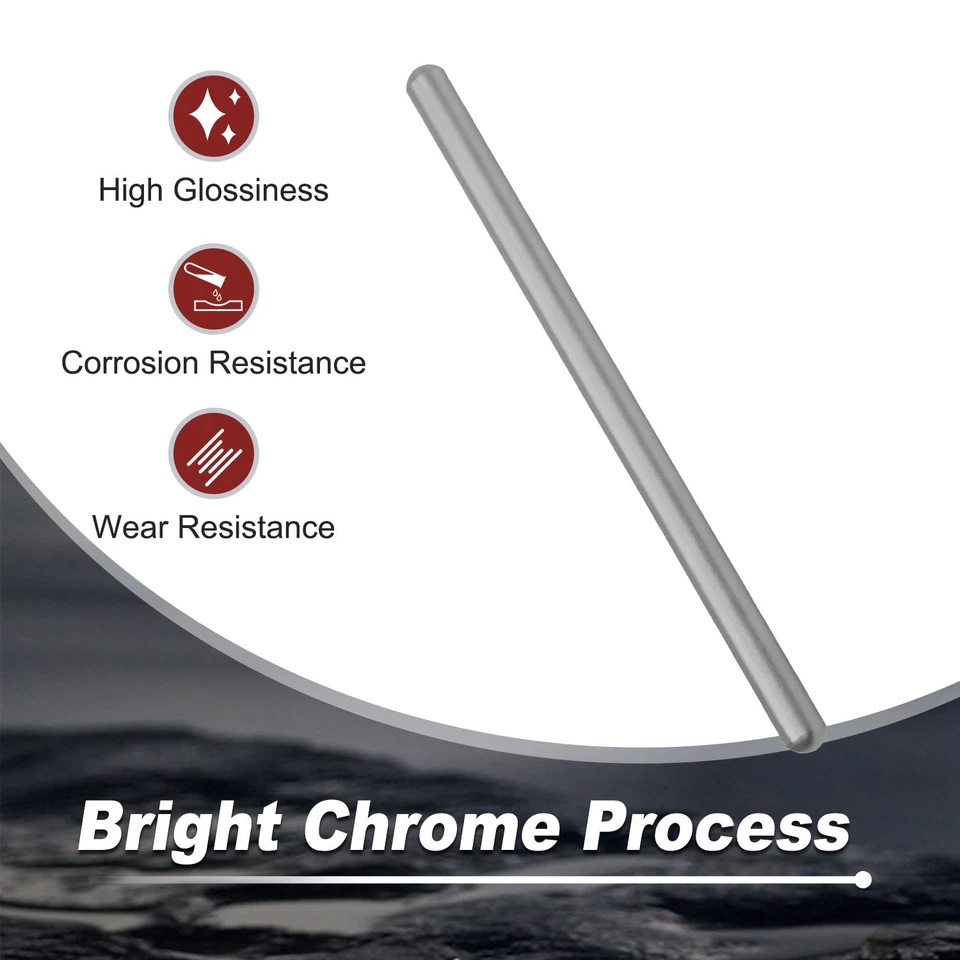 High Glossiness

Corrosion Resistance

Wear Resistance

Bright Chrome Process